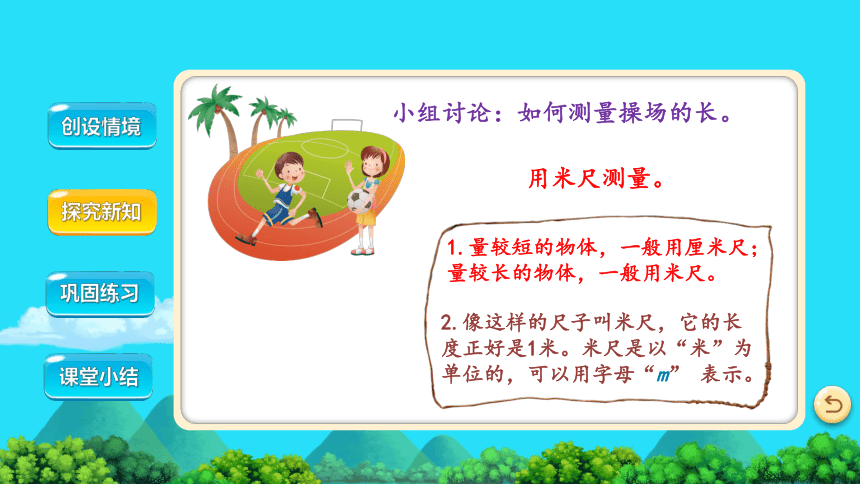 创设情境

探究新知

巩固练习

课堂小结

小组讨论：如何测量操场的长。

用米尺测量。

1. 量较短的物体，一般用厘米尺；量较长的物体，一般用米尺。

2. 像这样的尺子叫米尺，它的长度正好是1米。米尺是以“米”为单位的，可以用字母“m” 表示。